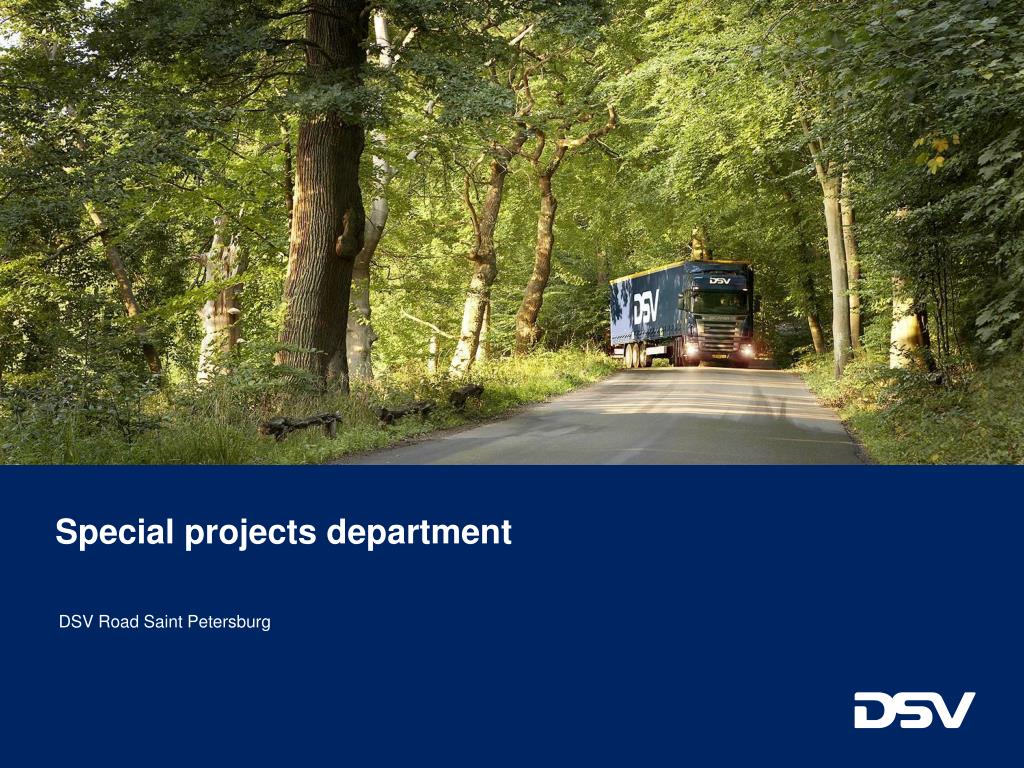 DSV

DSV

Special projects department

DSV Road Saint Petersburg

DSV